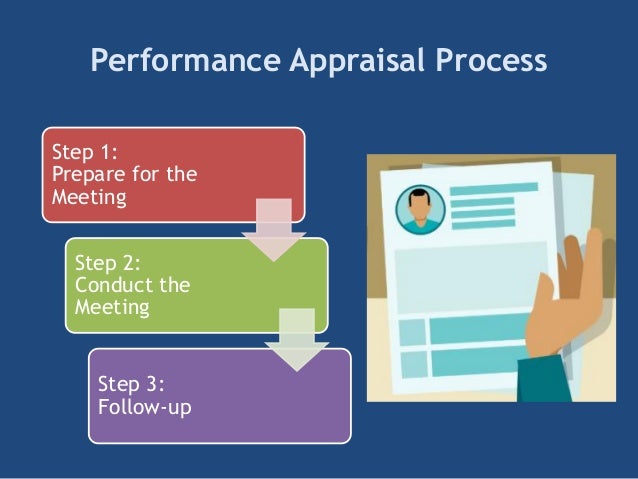 Performance Appraisal Process

Step 1:
Prepare for the Meeting

Step 2:
Conduct the Meeting

Step 3:
Follow-up